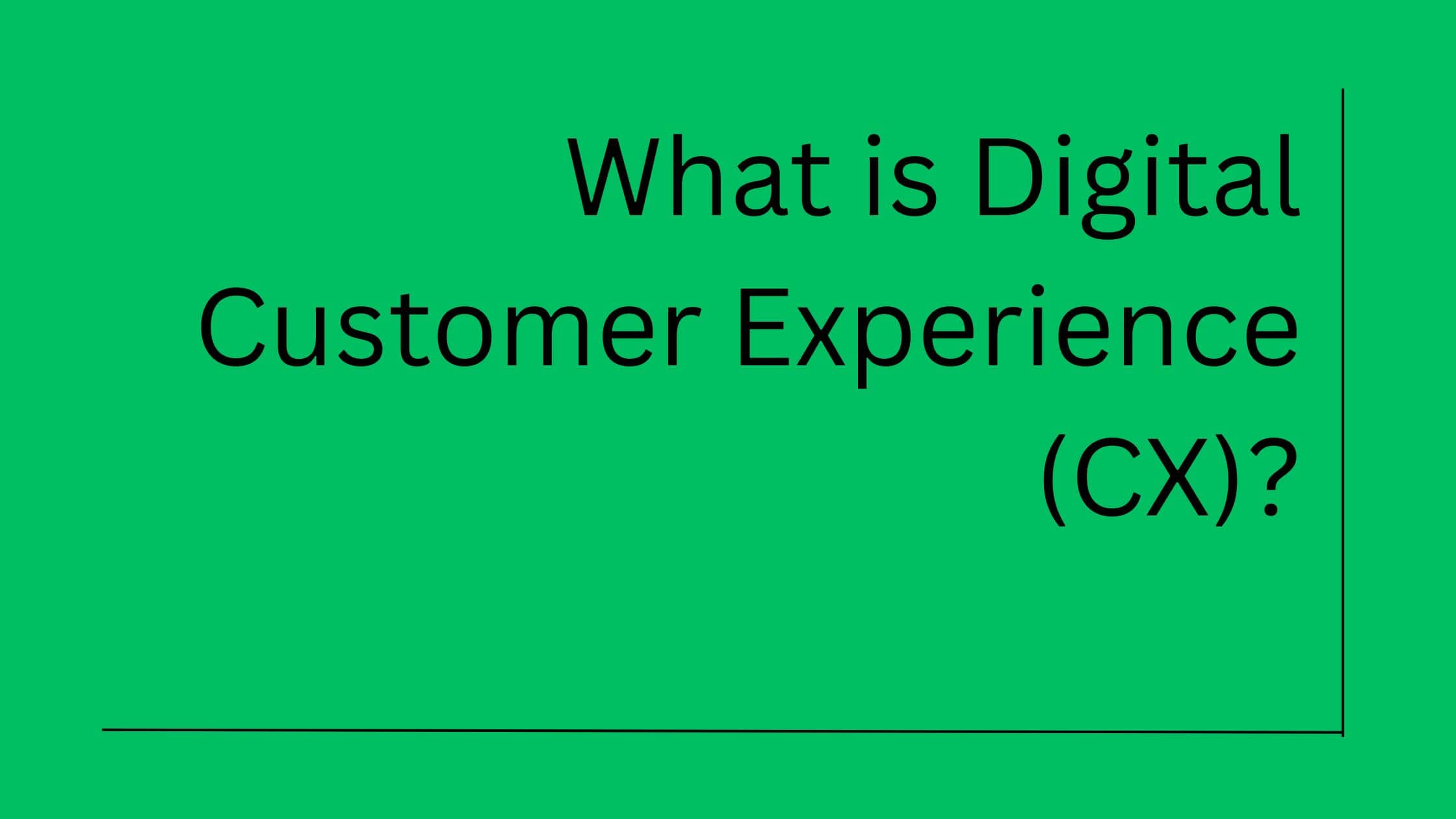 What is Digital Customer Experience (CX)?